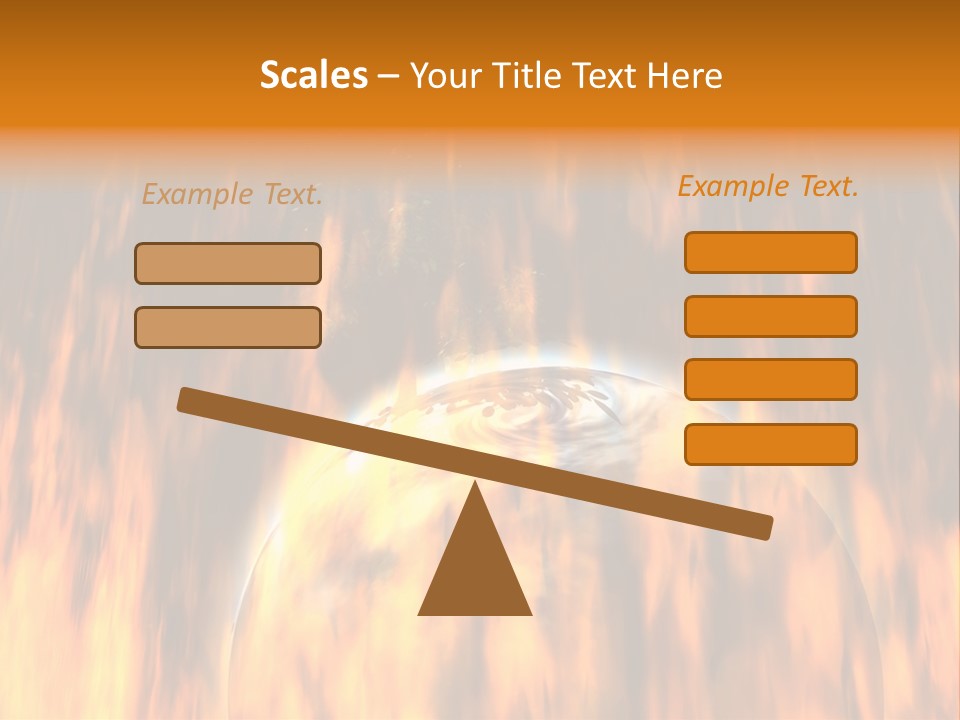 Scales – Your Title Text Here

Example Text.

Example Text.